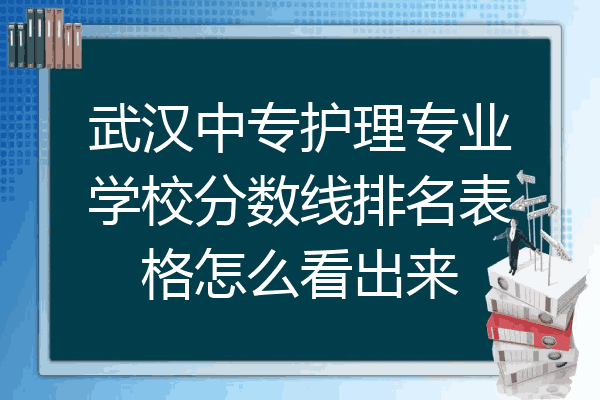 武汉中专护理专业学校分数线排名表格怎么看出来